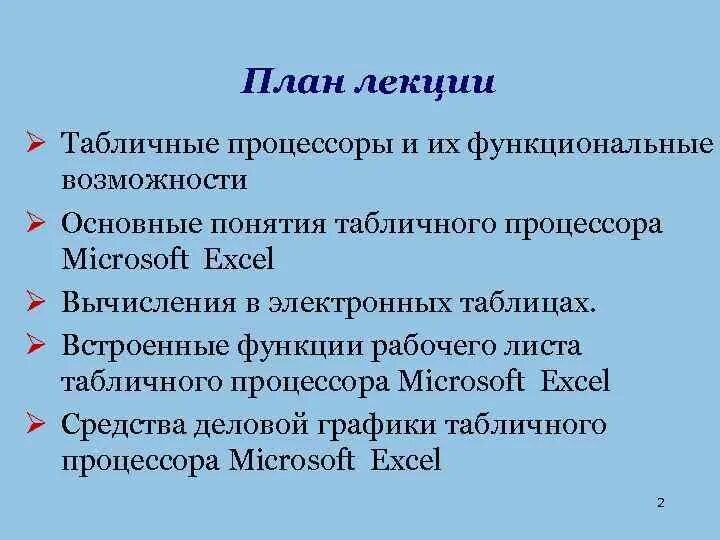 План лекции

➢ Табличные процессоры и их функциональные возможности

➢ Основные понятия табличного процессора Microsoft Excel

➢ Вычисления в электронных таблицах.

➢ Встроенные функции рабочего листа табличного процессора Microsoft Excel

➢ Средства деловой графики табличного процессора Microsoft Excel

2